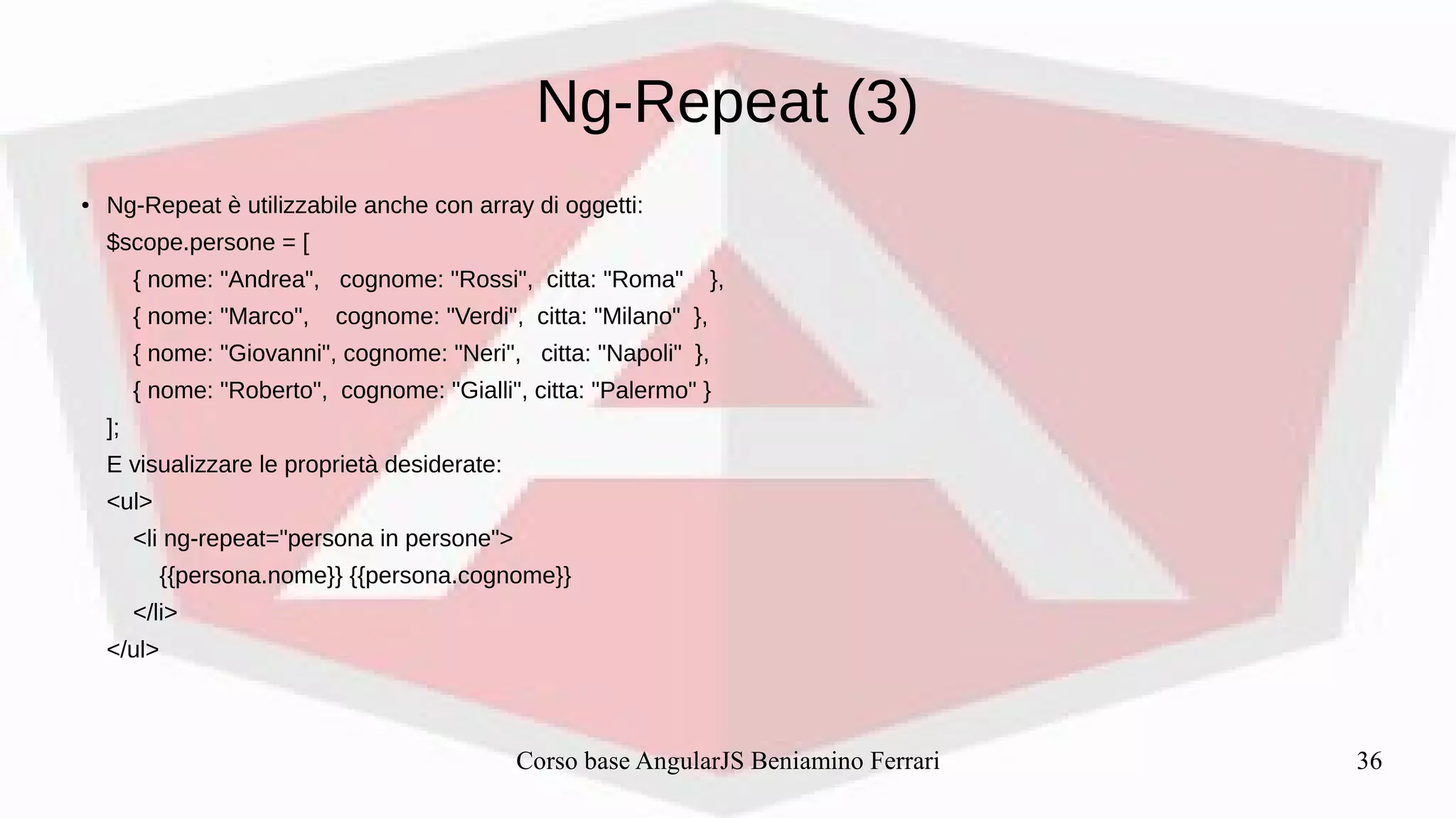 Ng-Repeat (3)

• Ng-Repeat è utilizzabile anche con array di oggetti:
$scope.persone = [
{ nome: "Andrea", cognome: "Rossi", citta: "Roma" },
{ nome: "Marco", cognome: "Verdi", citta: "Milano" },
{ nome: "Giovanni", cognome: "Neri", citta: "Napoli" },
{ nome: "Roberto", cognome: "Gialli", citta: "Palermo" }
];
E visualizzare le proprietà desiderate:
<ul>
<li ng-repeat="persona in persone">
{{persona.nome}} {{persona.cognome}}
</li>
</ul>

Corso base AngularJS Beniamino Ferrari

36